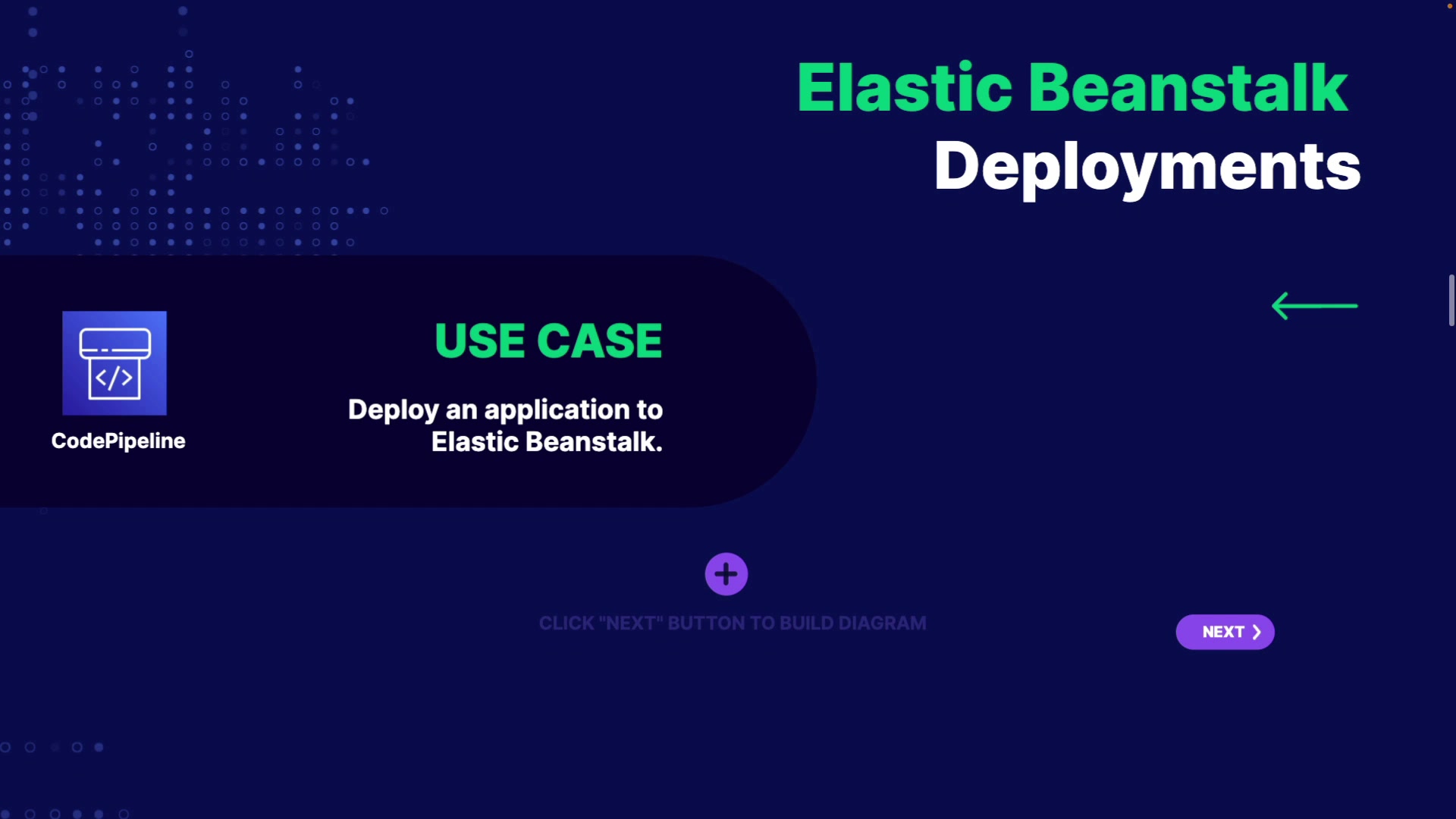 Elastic Beanstalk
Deployments

CodePipeline

USE CASE

Deploy an application to Elastic Beanstalk.

CLICK "NEXT" BUTTON TO BUILD DIAGRAM

NEXT